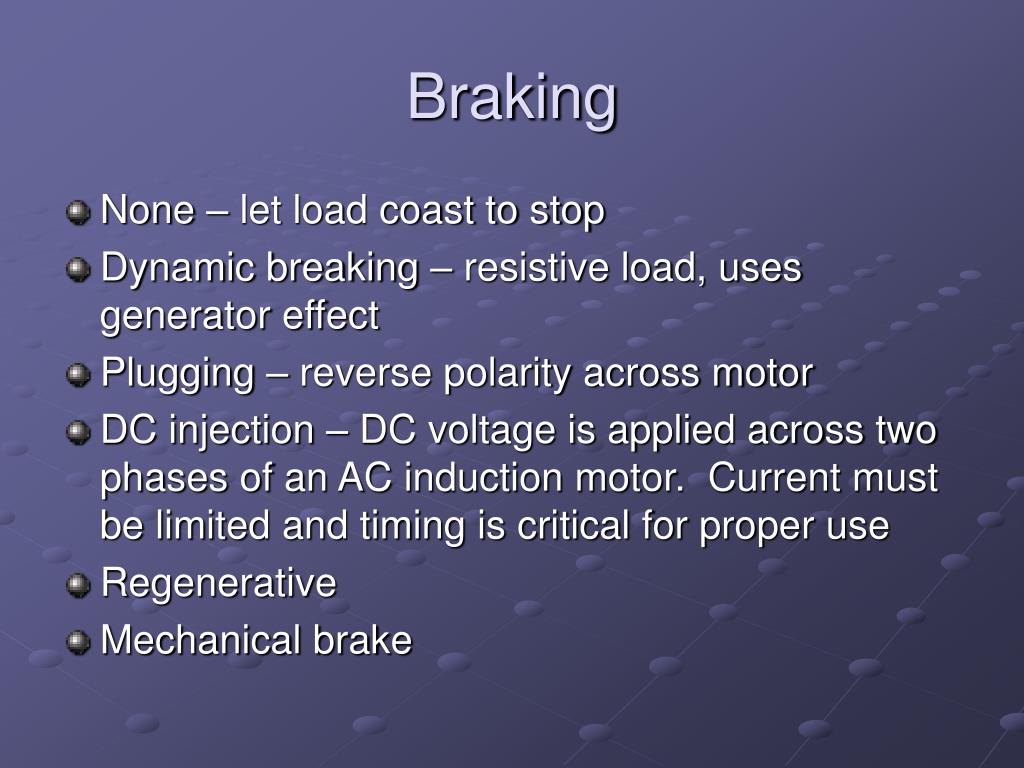 Braking

None – let load coast to stop

Dynamic breaking – resistive load, uses generator effect

Plugging – reverse polarity across motor

DC injection – DC voltage is applied across two phases of an AC induction motor.  Current must be limited and timing is critical for proper use

Regenerative

Mechanical brake